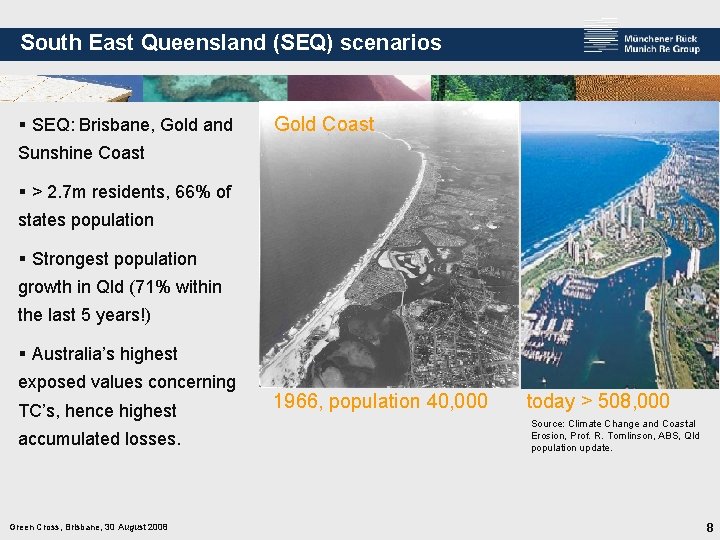 South East Queensland (SEQ) scenarios

Münchener Rück
Munich Re Group

▪ SEQ: Brisbane, Gold and Sunshine Coast

▪ > 2.7m residents, 66% of states population

▪ Strongest population growth in Qld (71% within the last 5 years!)

▪ Australia's highest exposed values concerning TC's, hence highest accumulated losses.

Gold Coast

1966, population 40,000

today > 508,000

Source: Climate Change and Coastal Erosion, Prof. R. Tomlinson, ABS, Qld population update.

Green Cross, Brisbane, 30 August 2006

8